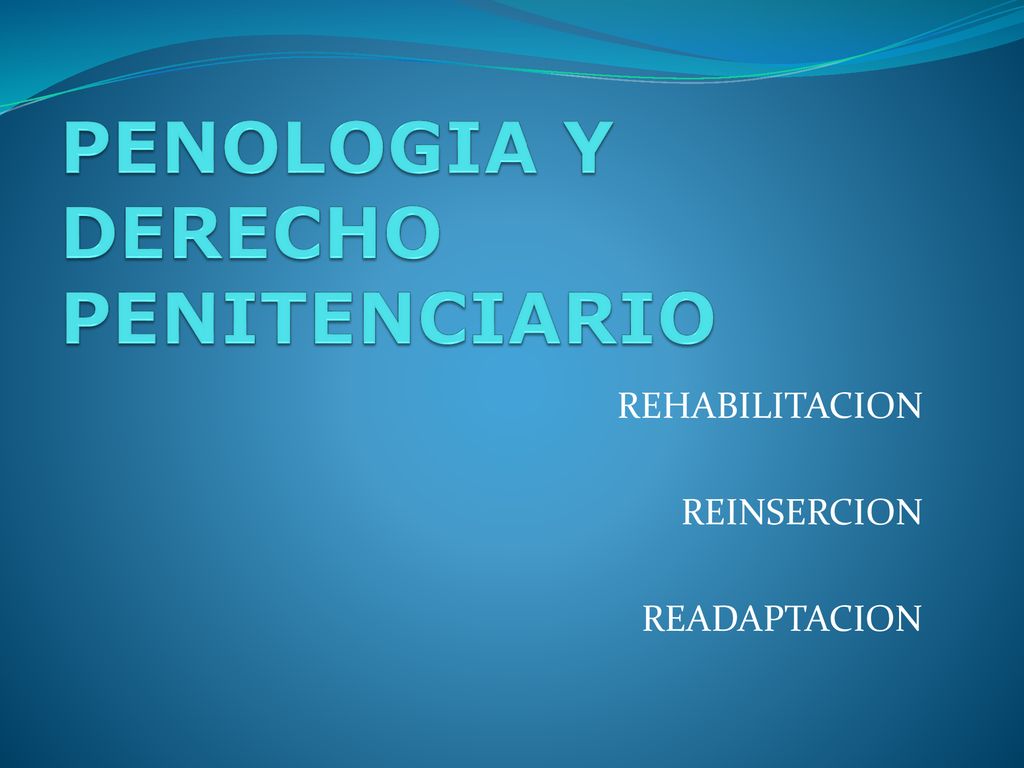 PENOLOGIA Y DERECHO PENITENCIARIO

REHABILITACION

REINSERCION

READAPTACION